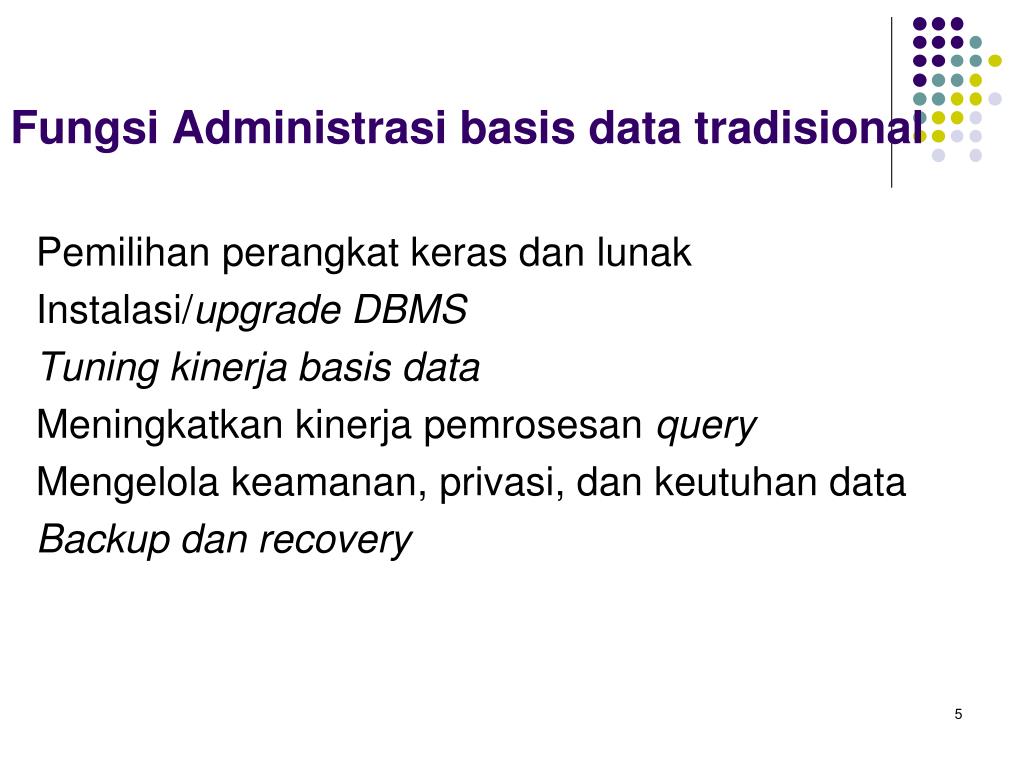 Fungsi Administrasi basis data tradisional

Pemilihan perangkat keras dan lunak
Instalasi/upgrade DBMS
Tuning kinerja basis data
Meningkatkan kinerja pemrosesan query
Mengelola keamanan, privasi, dan keutuhan data
Backup dan recovery

5